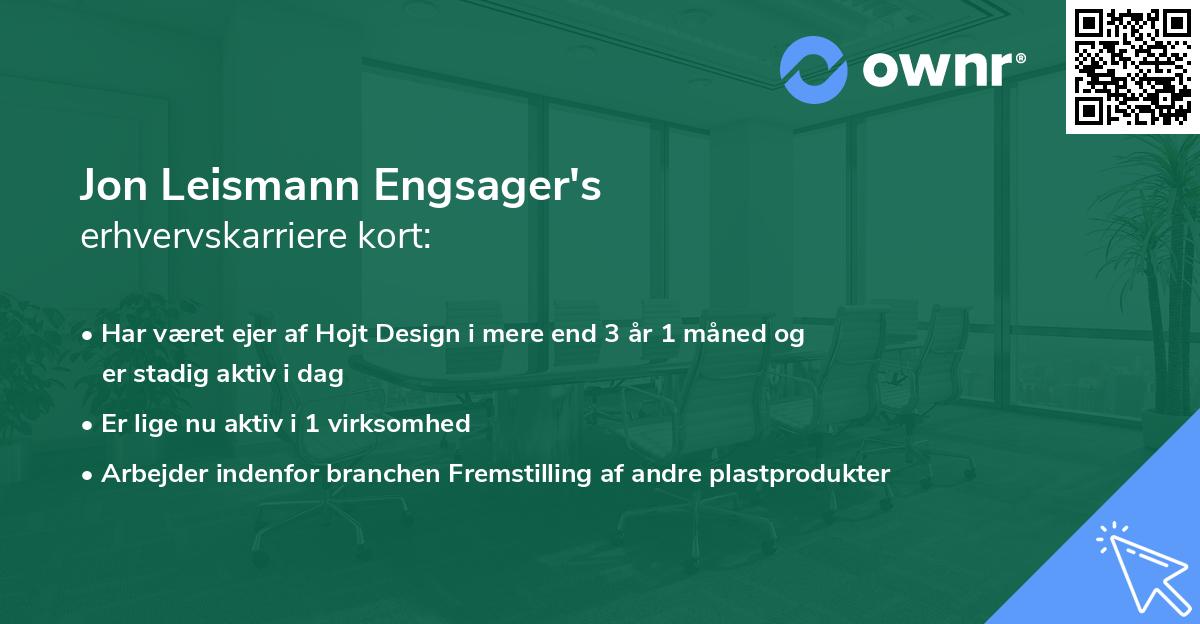 ownr®

Jon Leismann Engsager's
erhvervskarriere kort:

• Har været ejer af Hojt Design i mere end 3 år 1 måned og er stadig aktiv i dag
• Er lige nu aktiv i 1 virksomhed
• Arbejder indenfor branchen Fremstilling af andre plastprodukter